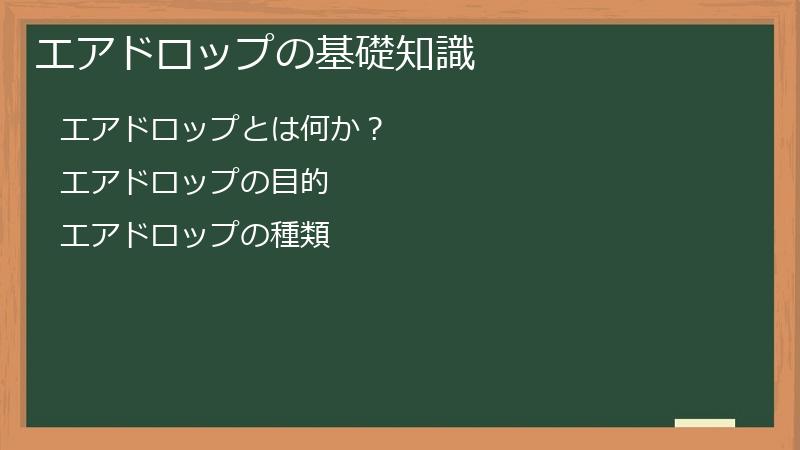 エアドロップの基礎知識

エアドロップとは何か？

エアドロップの目的

エアドロップの種類